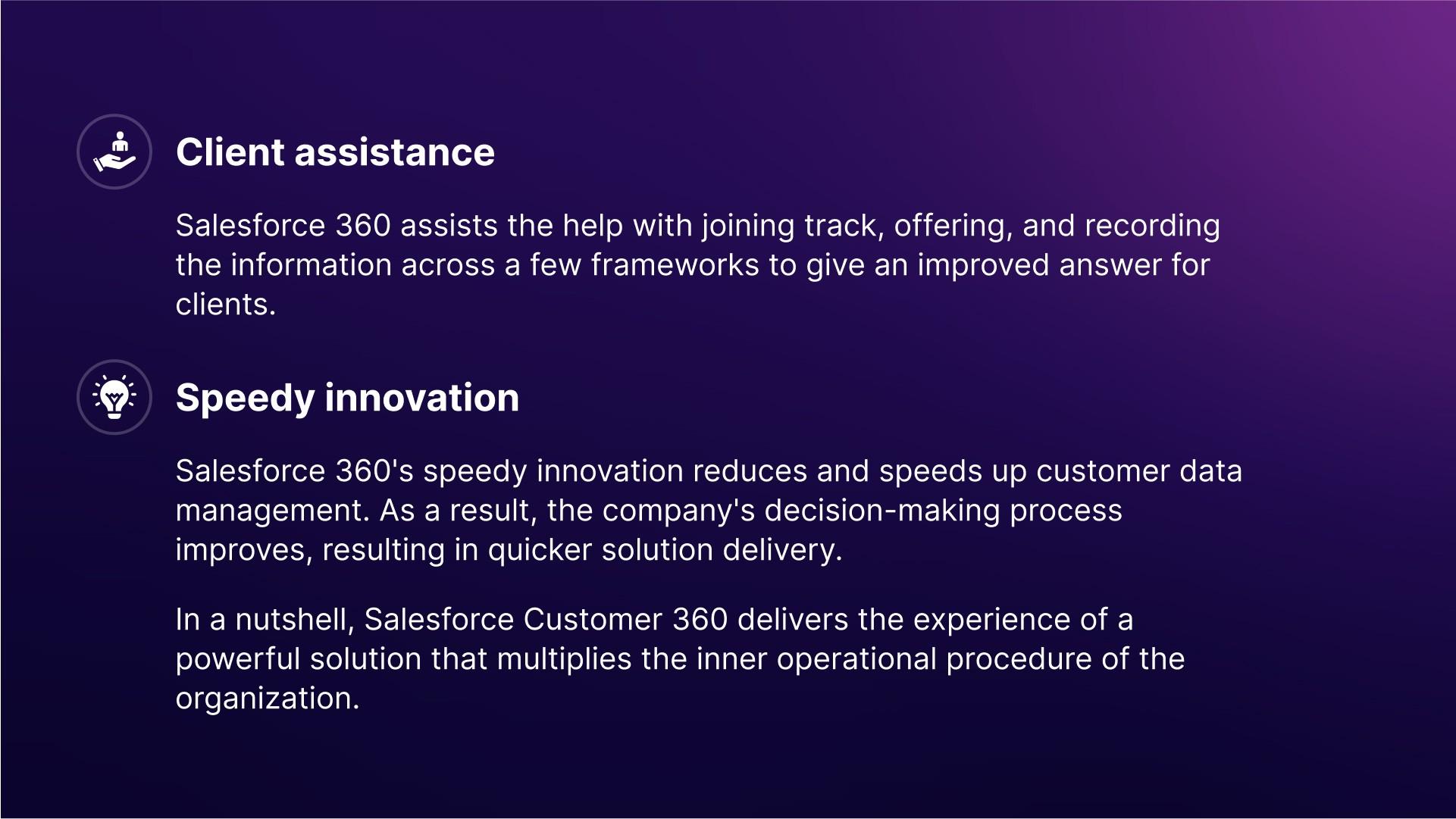 Client assistance

Salesforce 360 assists the help with joining track, offering, and recording the information across a few frameworks to give an improved answer for clients.

Speedy innovation

Salesforce 360's speedy innovation reduces and speeds up customer data management. As a result, the company's decision-making process improves, resulting in quicker solution delivery.

In a nutshell, Salesforce Customer 360 delivers the experience of a powerful solution that multiplies the inner operational procedure of the organization.